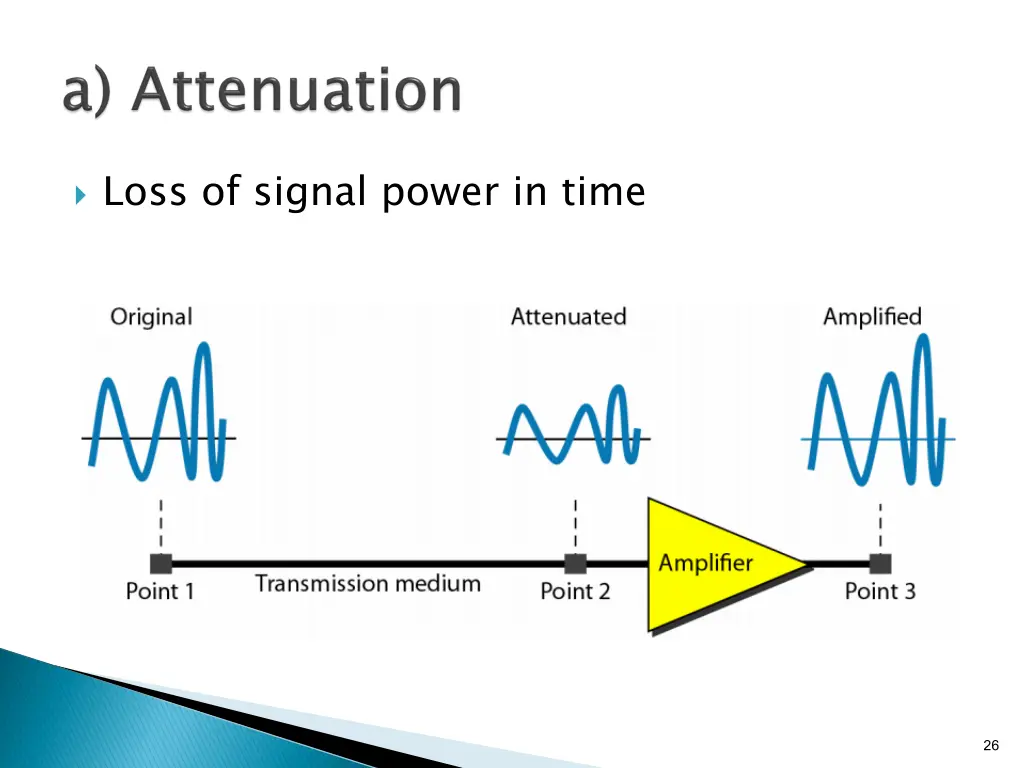 a) Attenuation

Loss of signal power in time

Original

Attenuated

Amplified

Point 1

Transmission medium

Point 2

Amplifier

Point 3

26